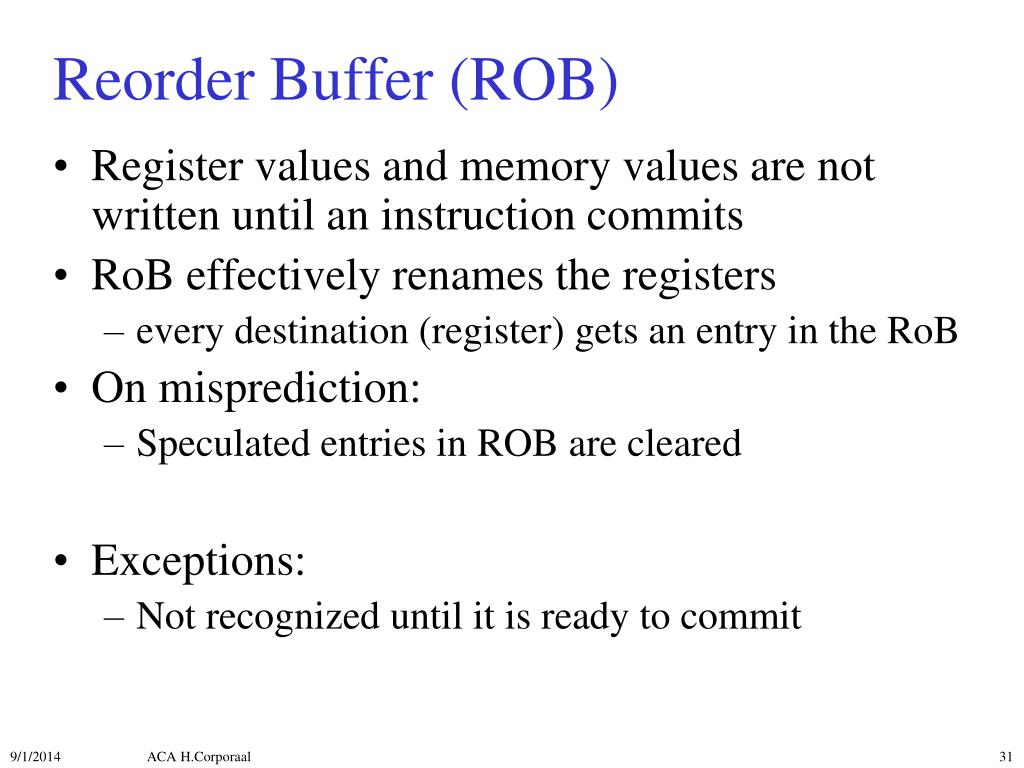 Reorder Buffer (ROB)

• Register values and memory values are not written until an instruction commits
• RoB effectively renames the registers
– every destination (register) gets an entry in the RoB
• On misprediction:
– Speculated entries in ROB are cleared

• Exceptions:
– Not recognized until it is ready to commit

9/1/2014 ACA H.Corporaal 31